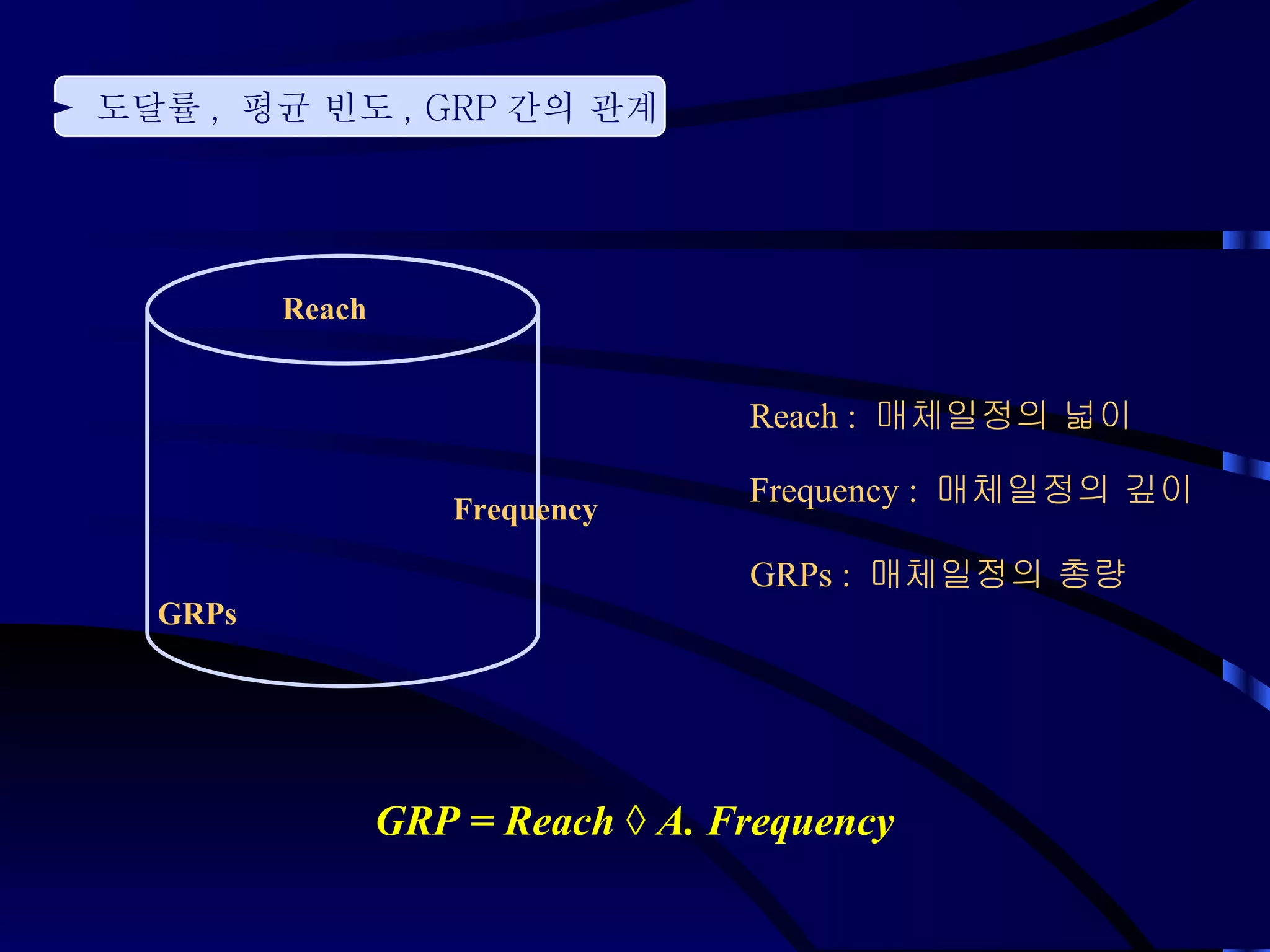 도달률 , 평균 빈도 , GRP 간의 관계

Reach

Frequency

GRPs

Reach : 매체일정의 넓이

Frequency : 매체일정의 깊이

GRPs : 매체일정의 총량

GRP = Reach ◊ A. Frequency